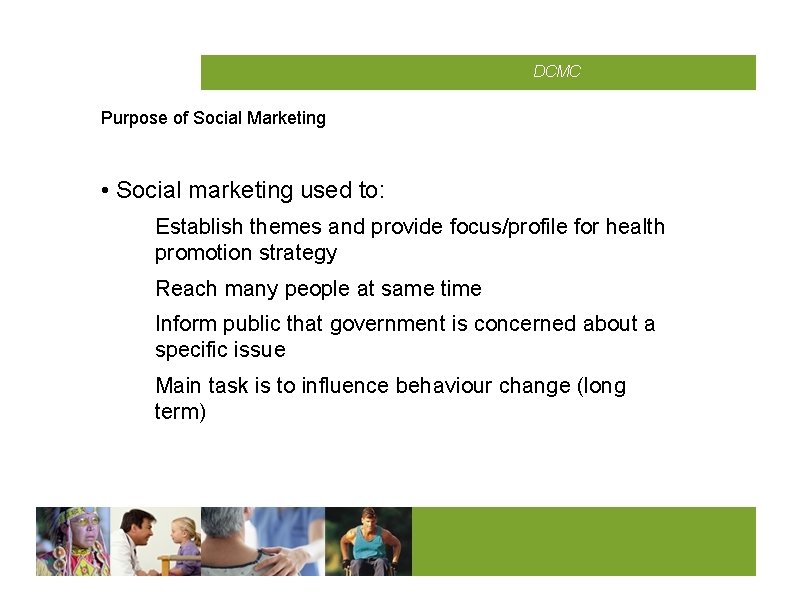 DCMC

Purpose of Social Marketing

• Social marketing used to:

Establish themes and provide focus/profile for health promotion strategy

Reach many people at same time

Inform public that government is concerned about a specific issue

Main task is to influence behaviour change (long term)